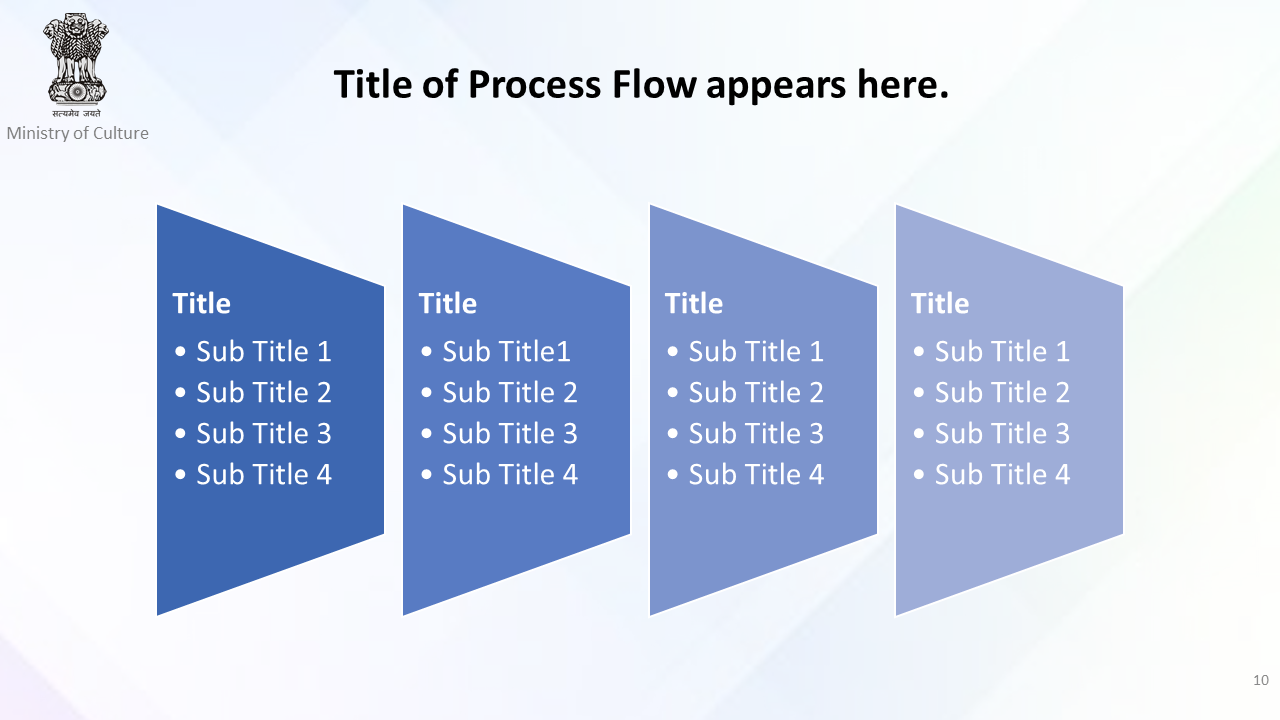 सत्यमेव जयते
Ministry of Culture

Title of Process Flow appears here.

Title
• Sub Title 1
• Sub Title 2
• Sub Title 3
• Sub Title 4

Title
• Sub Title1
• Sub Title 2
• Sub Title 3
• Sub Title 4

Title
• Sub Title 1
• Sub Title 2
• Sub Title 3
• Sub Title 4

Title
• Sub Title 1
• Sub Title 2
• Sub Title 3
• Sub Title 4

10